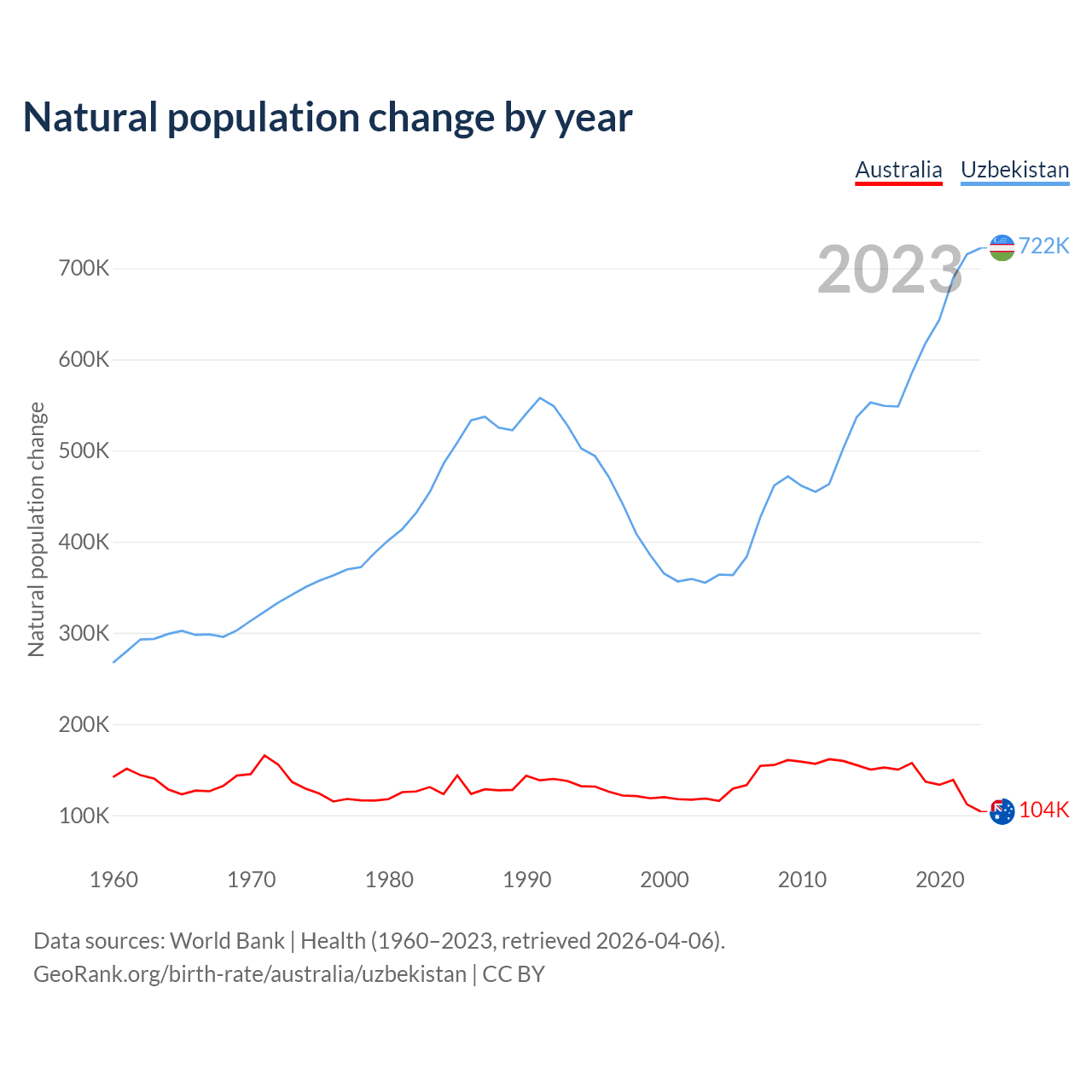 Natural population change by year

Australia Uzbekistan

2023

722K

104K

Natural population change

700K
600K
500K
400K
300K
200K
100K

1960 1970 1980 1990 2000 2010 2020

Data sources: World Bank | Health (1960–2023, retrieved 2026-04-06).
GeoRank.org/birth-rate/australia/uzbekistan | CC BY